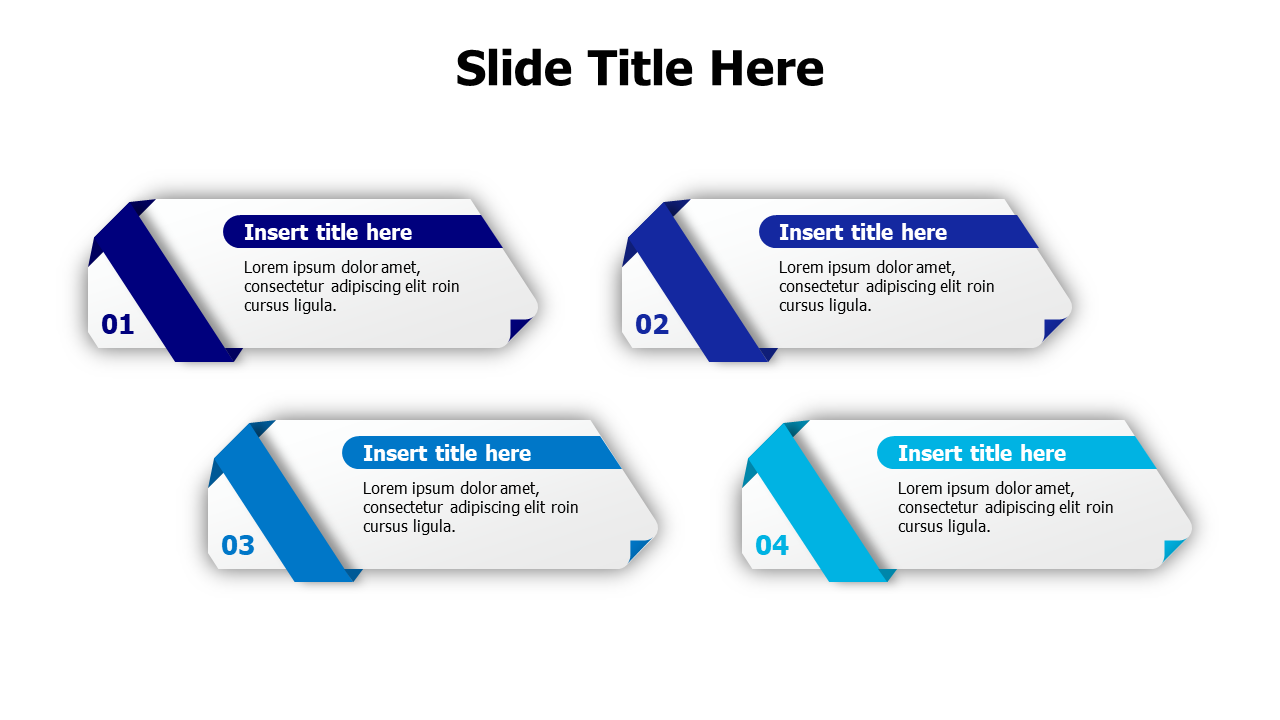 Slide Title Here

Insert title here
Lorem ipsum dolor amet, consectetur adipiscing elit roin cursus ligula.
01

Insert title here
Lorem ipsum dolor amet, consectetur adipiscing elit roin cursus ligula.
02

Insert title here
Lorem ipsum dolor amet, consectetur adipiscing elit roin cursus ligula.
03

Insert title here
Lorem ipsum dolor amet, consectetur adipiscing elit roin cursus ligula.
04